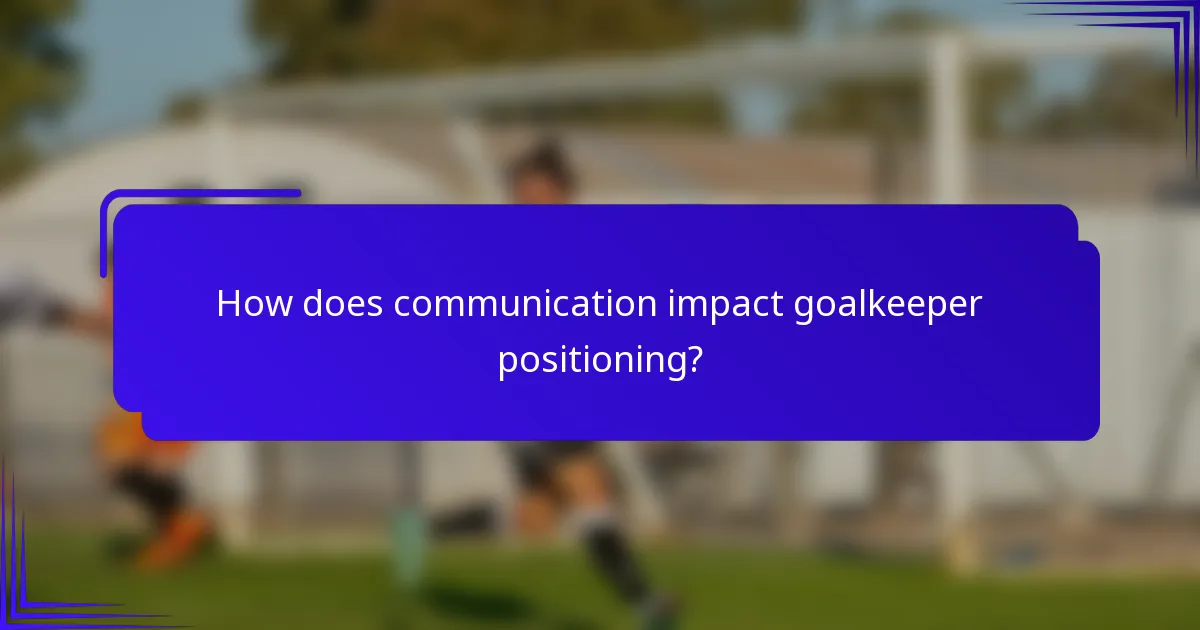 How does communication impact goalkeeper positioning?